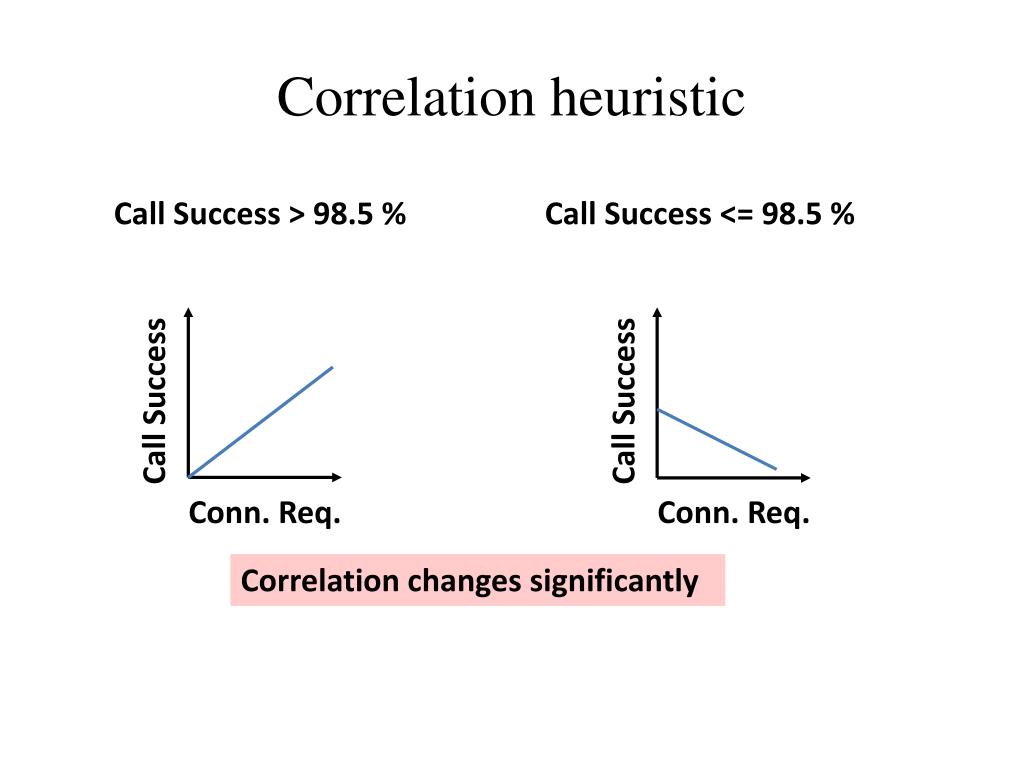 Correlation heuristic

Call Success > 98.5 %

Call Success

Conn. Req.

Call Success <= 98.5 %

Call Success

Conn. Req.

Correlation changes significantly